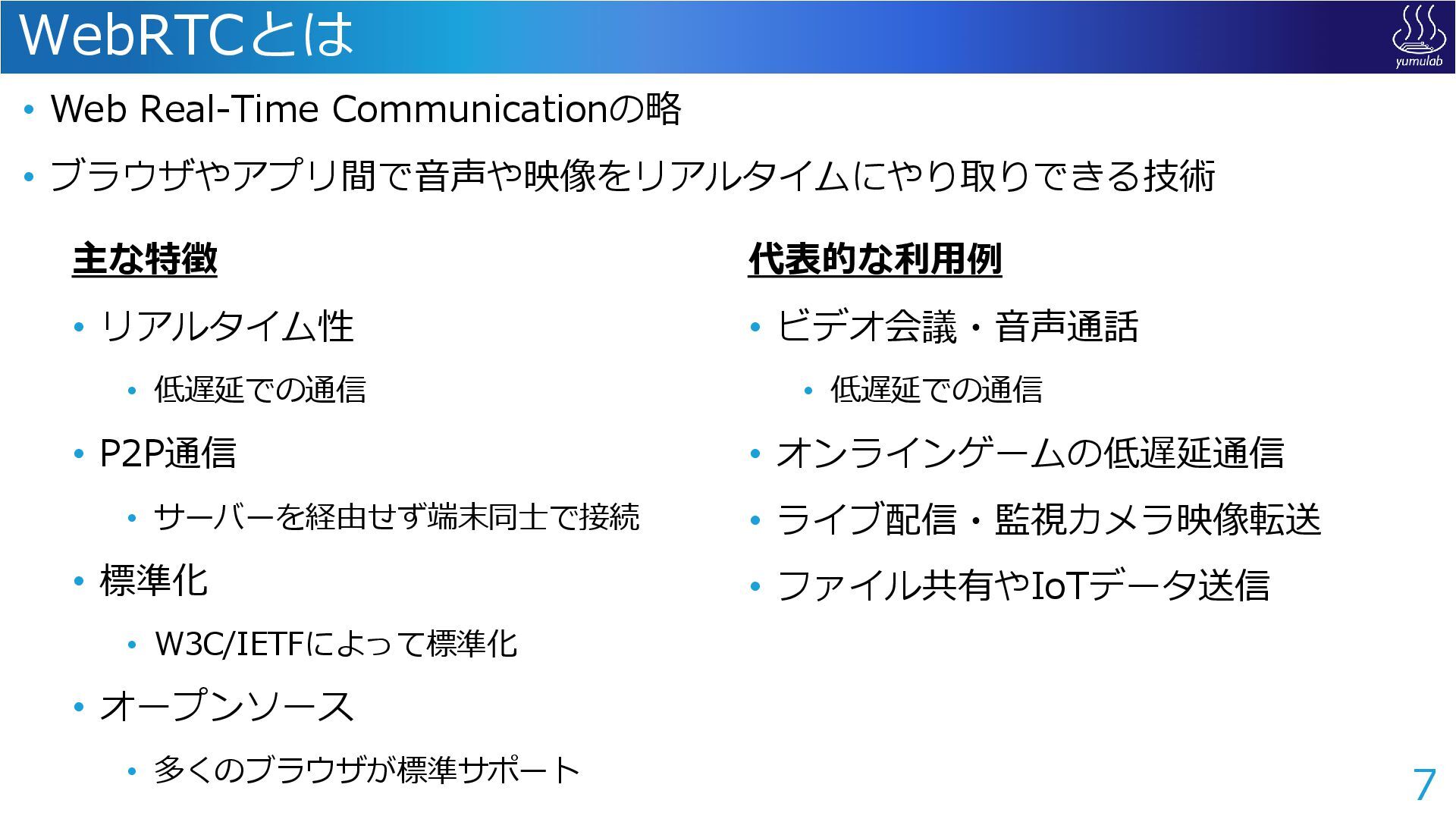 WebRTCとは

yumulab

• Web Real-Time Communicationの略

• ブラウザやアプリ間で音声や映像をリアルタイムにやり取りできる技術

主な特徴

• リアルタイム性
  • 低遅延での通信
• P2P通信
  • サーバーを経由せず端末同士で接続
• 標準化
  • W3C/IETFによって標準化
• オープンソース
  • 多くのブラウザが標準サポート

代表的な利用例

• ビデオ会議・音声通話
  • 低遅延での通信
• オンラインゲームの低遅延通信
• ライブ配信・監視カメラ映像転送
• ファイル共有やIoTデータ送信

7